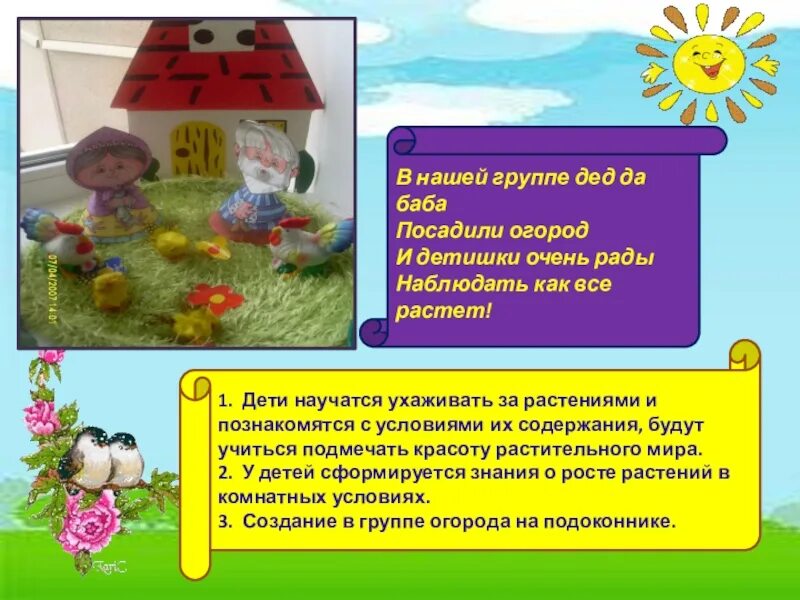 07/04/2007 14:01

В нашей группе дед да баба
Посадили огород
И детишки очень рады
Наблюдать как все растет!

1. Дети научатся ухаживать за растениями и познакомятся с условиями их содержания, будут учиться подмечать красоту растительного мира.
2. У детей сформируется знания о росте растений в комнатных условиях.
3. Создание в группе огорода на подоконнике.

KariC